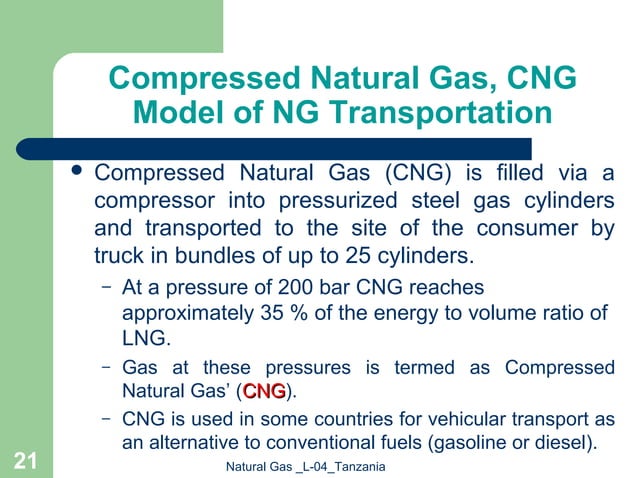 Compressed Natural Gas, CNG Model of NG Transportation

• Compressed Natural Gas (CNG) is filled via a compressor into pressurized steel gas cylinders and transported to the site of the consumer by truck in bundles of up to 25 cylinders.

– At a pressure of 200 bar CNG reaches approximately 35 % of the energy to volume ratio of LNG.

– Gas at these pressures is termed as Compressed Natural Gas' (CNG).

– CNG is used in some countries for vehicular transport as an alternative to conventional fuels (gasoline or diesel).

21

Natural Gas _L-04_Tanzania